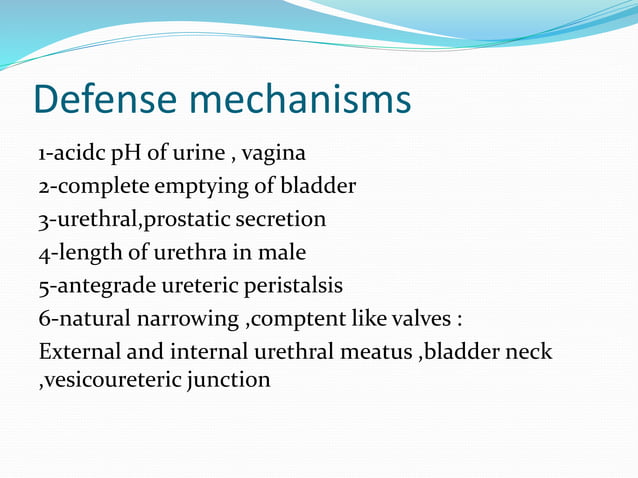 Defense mechanisms

1-acidc pH of urine , vagina
2-complete emptying of bladder
3-urethral,prostatic secretion
4-length of urethra in male
5-antegrade ureteric peristalsis
6-natural narrowing ,comptent like valves :
External and internal urethral meatus ,bladder neck ,vesicoureteric junction